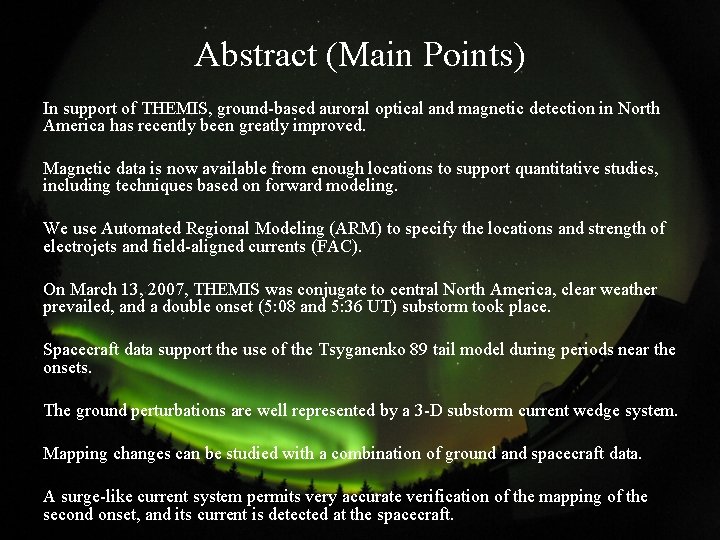 Abstract (Main Points)

In support of THEMIS, ground-based auroral optical and magnetic detection in North America has recently been greatly improved.

Magnetic data is now available from enough locations to support quantitative studies, including techniques based on forward modeling.

We use Automated Regional Modeling (ARM) to specify the locations and strength of electrojets and field-aligned currents (FAC).

On March 13, 2007, THEMIS was conjugate to central North America, clear weather prevailed, and a double onset (5:08 and 5:36 UT) substorm took place.

Spacecraft data support the use of the Tsyganenko 89 tail model during periods near the onsets.

The ground perturbations are well represented by a 3-D substorm current wedge system.

Mapping changes can be studied with a combination of ground and spacecraft data.

A surge-like current system permits very accurate verification of the mapping of the second onset, and its current is detected at the spacecraft.